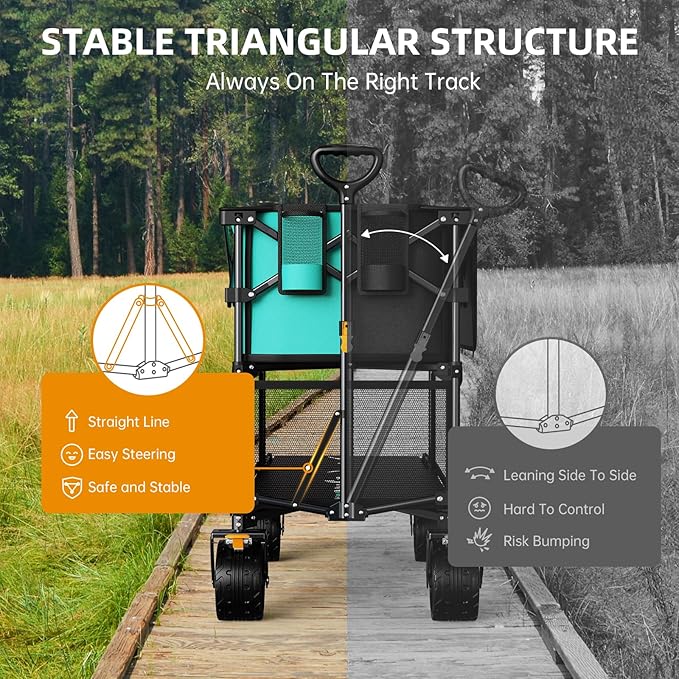 STABLE TRIANGULAR STRUCTURE
Always On The Right Track

Straight Line
Easy Steering
Safe and Stable

Leaning Side To Side
Hard To Control
Risk Bumping